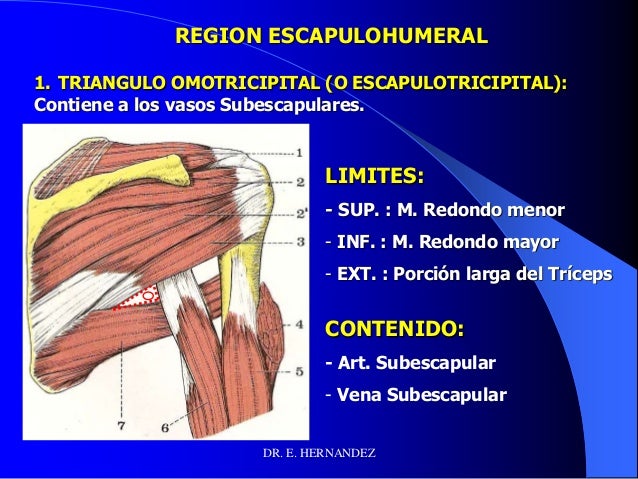 REGION ESCAPULOHUMERAL

1. TRIANGULO OMOTRICIPITAL (O ESCAPULOTRICIPITAL): Contiene a los vasos Subescapulares.

1
2
2'
3
4
5
6
7

LIMITES:

- SUP. : M. Redondo menor

- INF. : M. Redondo mayor

- EXT. : Porción larga del Tríceps

CONTENIDO:

- Art. Subescapular

- Vena Subescapular

DR. E. HERNANDEZ